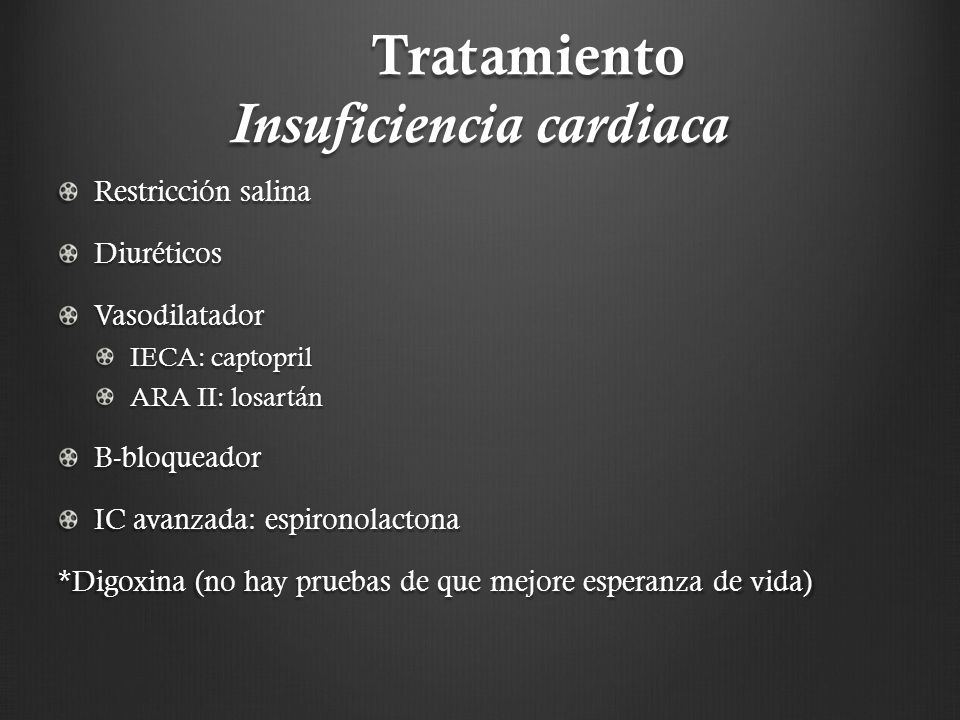 Tratamiento
Insuficiencia cardiaca

Restricción salina

Diuréticos

Vasodilatador
IECA: captopril
ARA II: losartán

B-bloqueador

IC avanzada: espironolactona

*Digoxina (no hay pruebas de que mejore esperanza de vida)